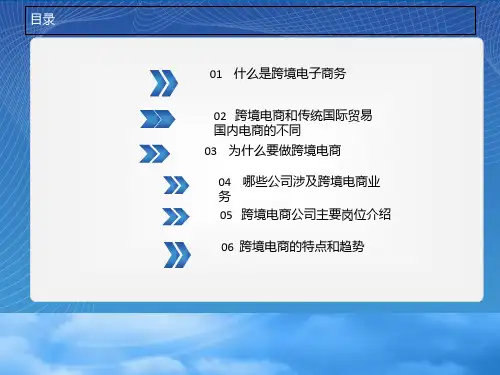 目录

01 什么是跨境电子商务

02 跨境电商和传统国际贸易国内电商的不同

03 为什么要做跨境电商

04 哪些公司涉及跨境电商业务

05 跨境电商公司主要岗位介绍

06 跨境电商的特点和趋势